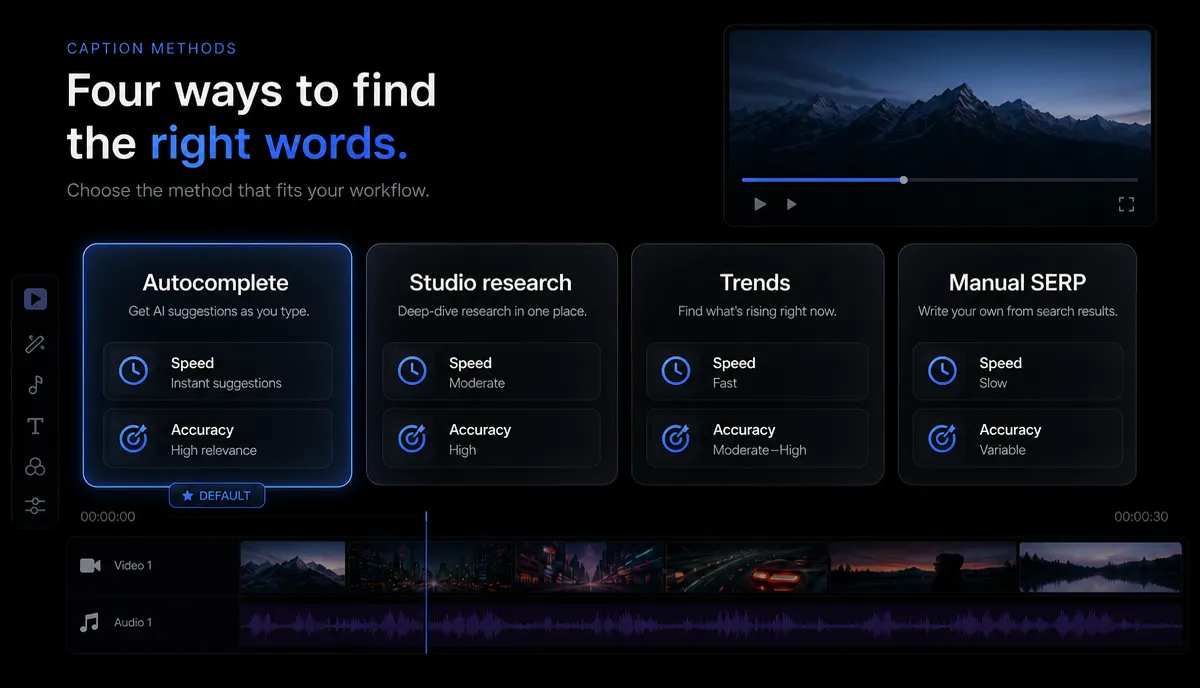 CAPTION METHODS

Four ways to find the right words.

Choose the method that fits your workflow.

Autocomplete
Get AI suggestions as you type.
Speed
Instant suggestions
Accuracy
High relevance
DEFAULT

Studio research
Deep-dive research in one place.
Speed
Moderate
Accuracy
High

Trends
Find what's rising right now.
Speed
Fast
Accuracy
Moderate–High

Manual SERP
Write your own from search results.
Speed
Slow
Accuracy
Variable

00:00:00
00:00:30

Video 1
Audio 1